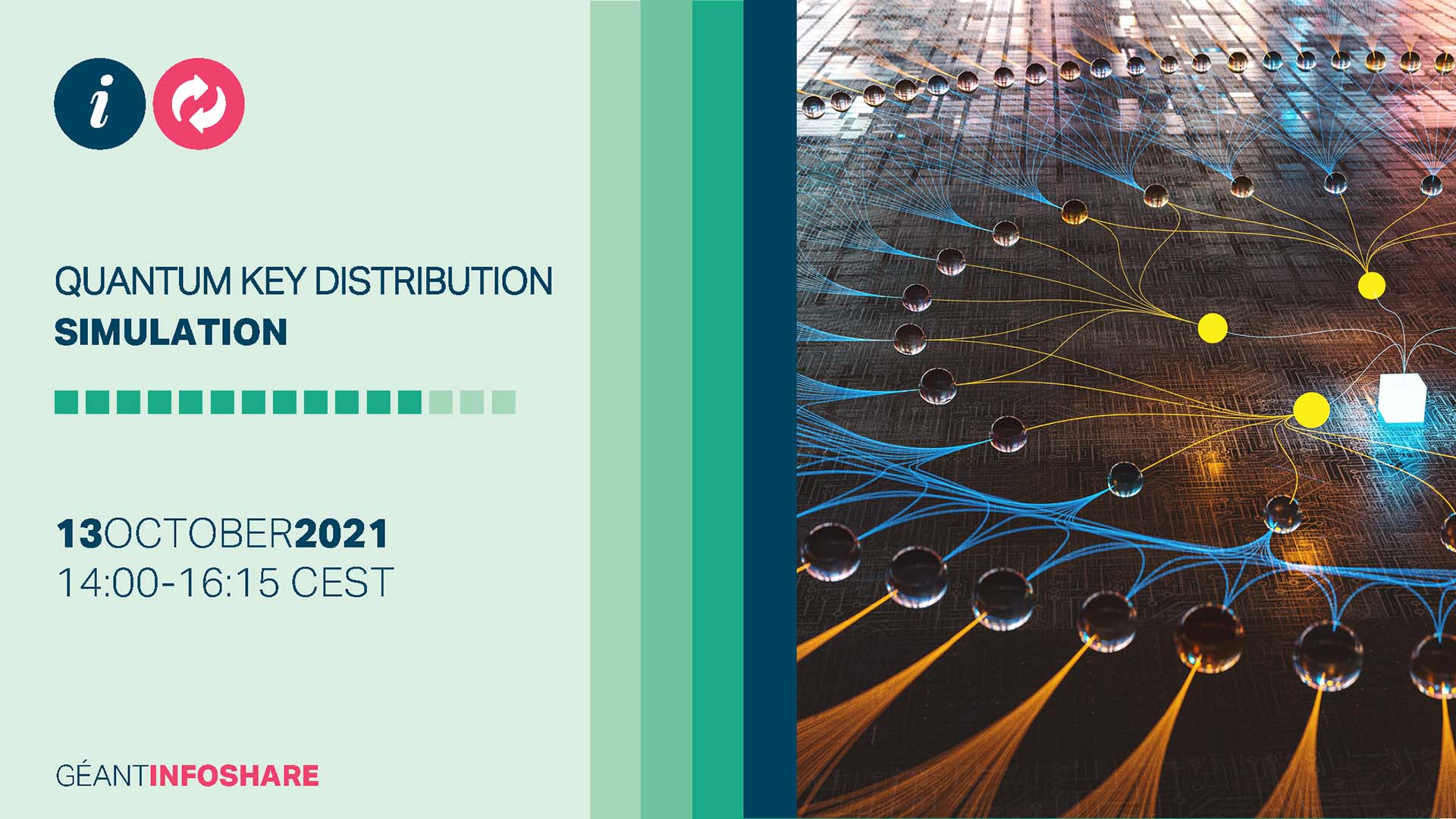 i

QUANTUM KEY DISTRIBUTION
SIMULATION

13OCTOBER2021
14:00-16:15 CEST

GÉANTINFOSHARE